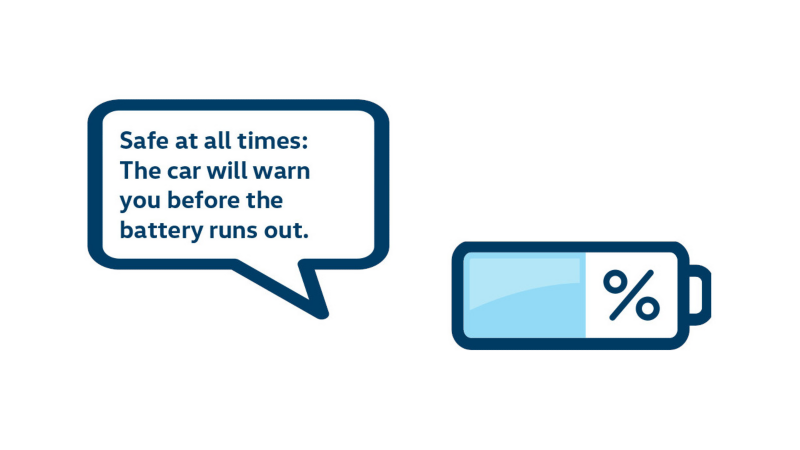 Safe at all times: The car will warn you before the battery runs out.

%